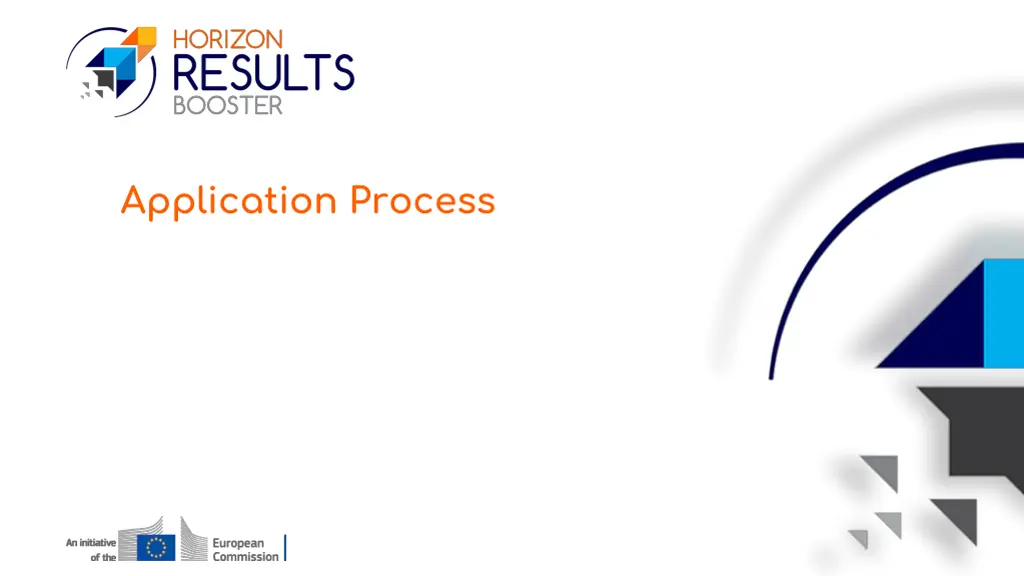 HORIZON
RESULTS
BOOSTER

Application Process

An initiative of the

European Commission